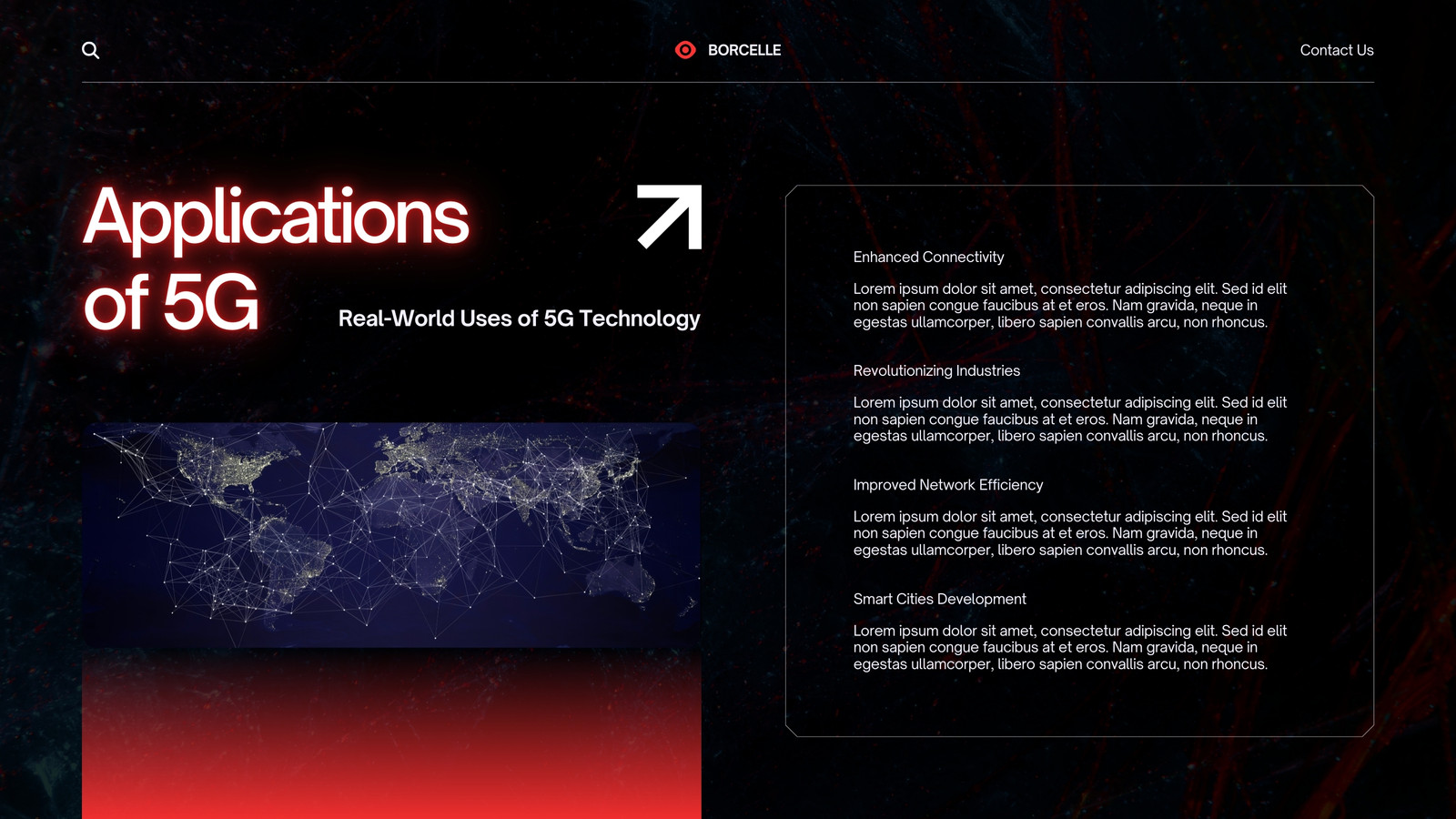 BORCELLE

Contact Us

Applications of 5G

Real-World Uses of 5G Technology

Enhanced Connectivity

Lorem ipsum dolor sit amet, consectetur adipiscing elit. Sed id elit non sapien congue faucibus at et eros. Nam gravida, neque in egestas ullamcorper, libero sapien convallis arcu, non rhoncus.

Revolutionizing Industries

Lorem ipsum dolor sit amet, consectetur adipiscing elit. Sed id elit non sapien congue faucibus at et eros. Nam gravida, neque in egestas ullamcorper, libero sapien convallis arcu, non rhoncus.

Improved Network Efficiency

Lorem ipsum dolor sit amet, consectetur adipiscing elit. Sed id elit non sapien congue faucibus at et eros. Nam gravida, neque in egestas ullamcorper, libero sapien convallis arcu, non rhoncus.

Smart Cities Development

Lorem ipsum dolor sit amet, consectetur adipiscing elit. Sed id elit non sapien congue faucibus at et eros. Nam gravida, neque in egestas ullamcorper, libero sapien convallis arcu, non rhoncus.